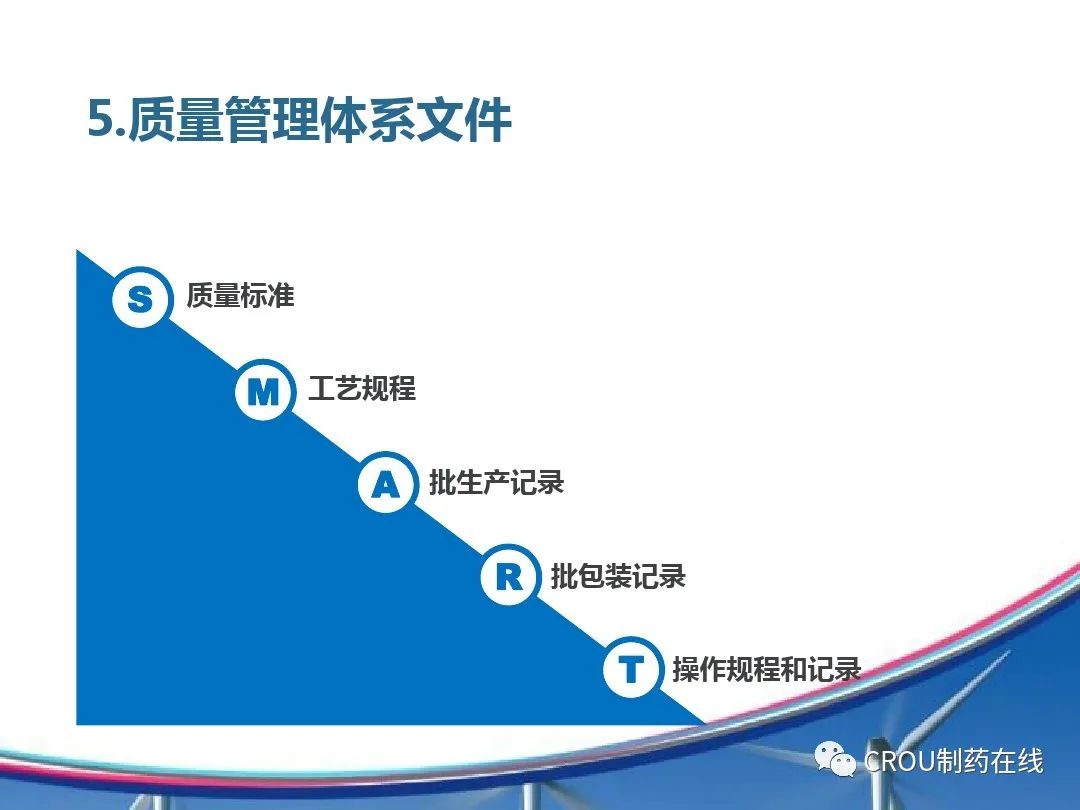 5.质量管理体系文件

S 质量标准

M 工艺规程

A 批生产记录

R 批包装记录

T 操作规程和记录

CROU制药在线